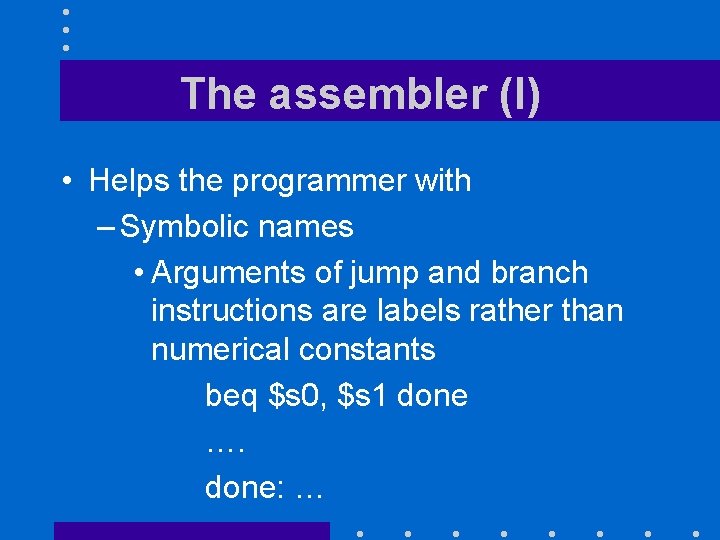 The assembler (I)

• Helps the programmer with
– Symbolic names
• Arguments of jump and branch instructions are labels rather than numerical constants
beq \$s0, \$s1 done
….
done: …